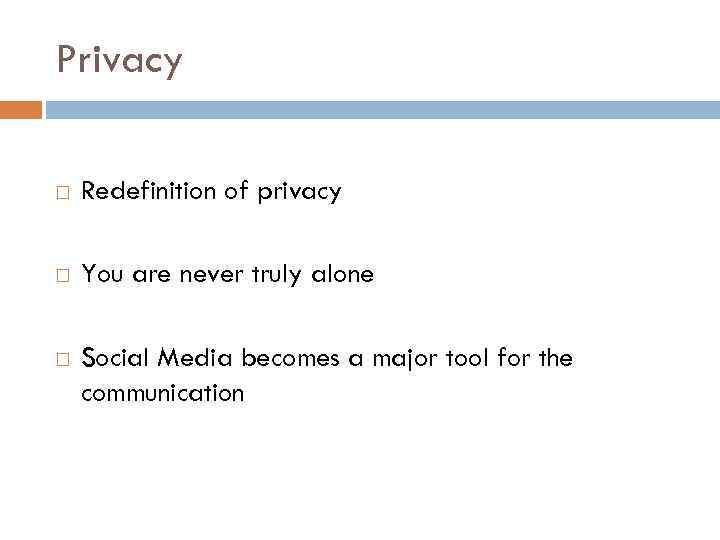 Privacy

□ Redefinition of privacy

□ You are never truly alone

□ Social Media becomes a major tool for the communication